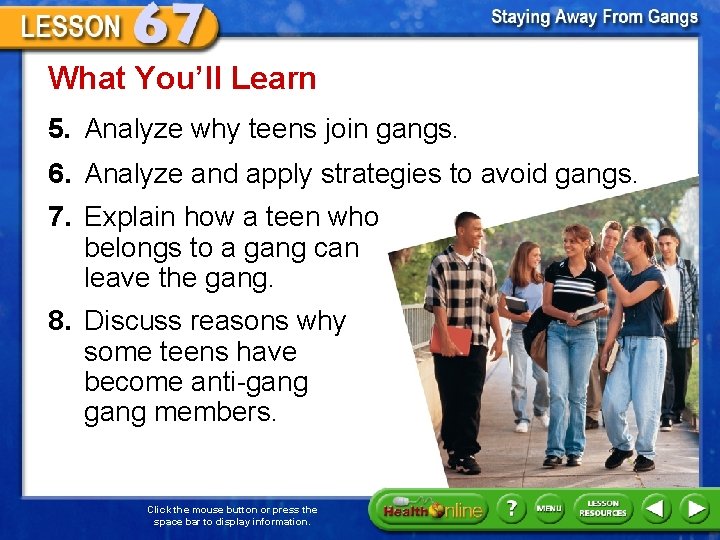 LESSON 67

Staying Away From Gangs

What You'll Learn

5. Analyze why teens join gangs.

6. Analyze and apply strategies to avoid gangs.

7. Explain how a teen who belongs to a gang can leave the gang.

8. Discuss reasons why some teens have become anti-gang gang members.

Click the mouse button or press the space bar to display information.

Health Online

?

MENU

LESSON RESOURCES